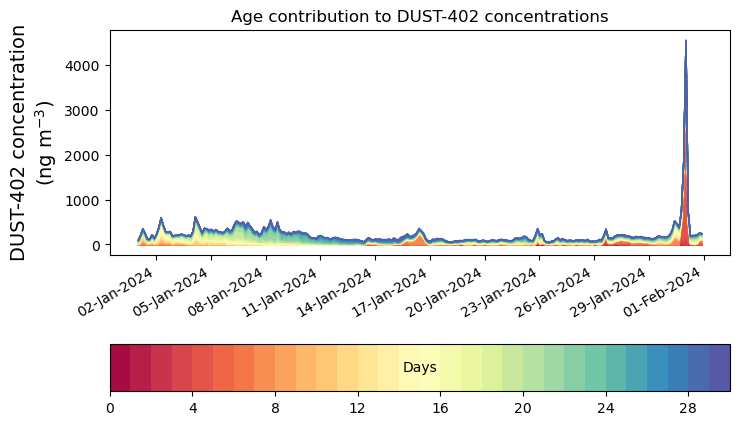 Age contribution to DUST-402 concentrations

DUST-402 concentration (ng m$^{-3}$)

4000
3000
2000
1000
0

02-Jan-2024
05-Jan-2024
08-Jan-2024
11-Jan-2024
14-Jan-2024
17-Jan-2024
20-Jan-2024
23-Jan-2024
26-Jan-2024
29-Jan-2024
01-Feb-2024

Days

0
4
8
12
16
20
24
28